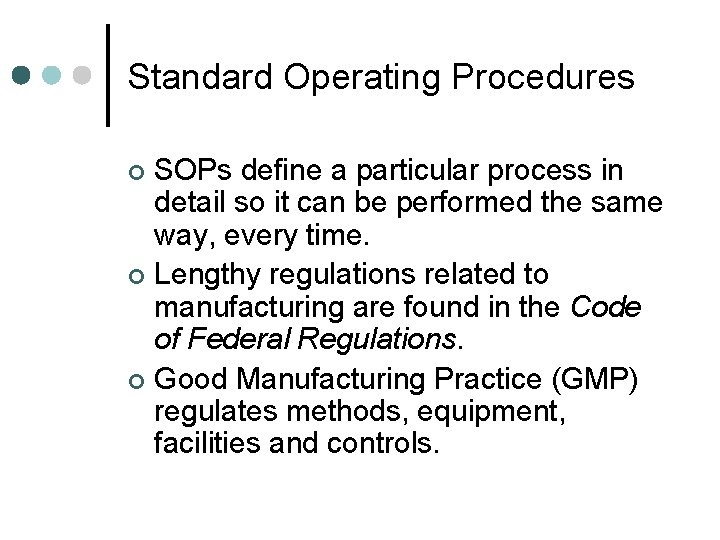 Standard Operating Procedures

SOPs define a particular process in detail so it can be performed the same way, every time.

Lengthy regulations related to manufacturing are found in the Code of Federal Regulations.

Good Manufacturing Practice (GMP) regulates methods, equipment, facilities and controls.